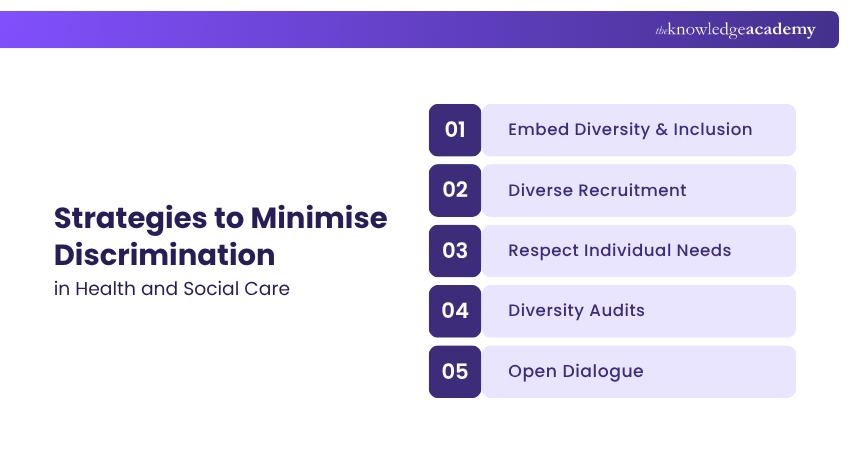 theknowledgeacademy

Strategies to Minimise Discrimination
in Health and Social Care

01 Embed Diversity & Inclusion

02 Diverse Recruitment

03 Respect Individual Needs

04 Diversity Audits

05 Open Dialogue